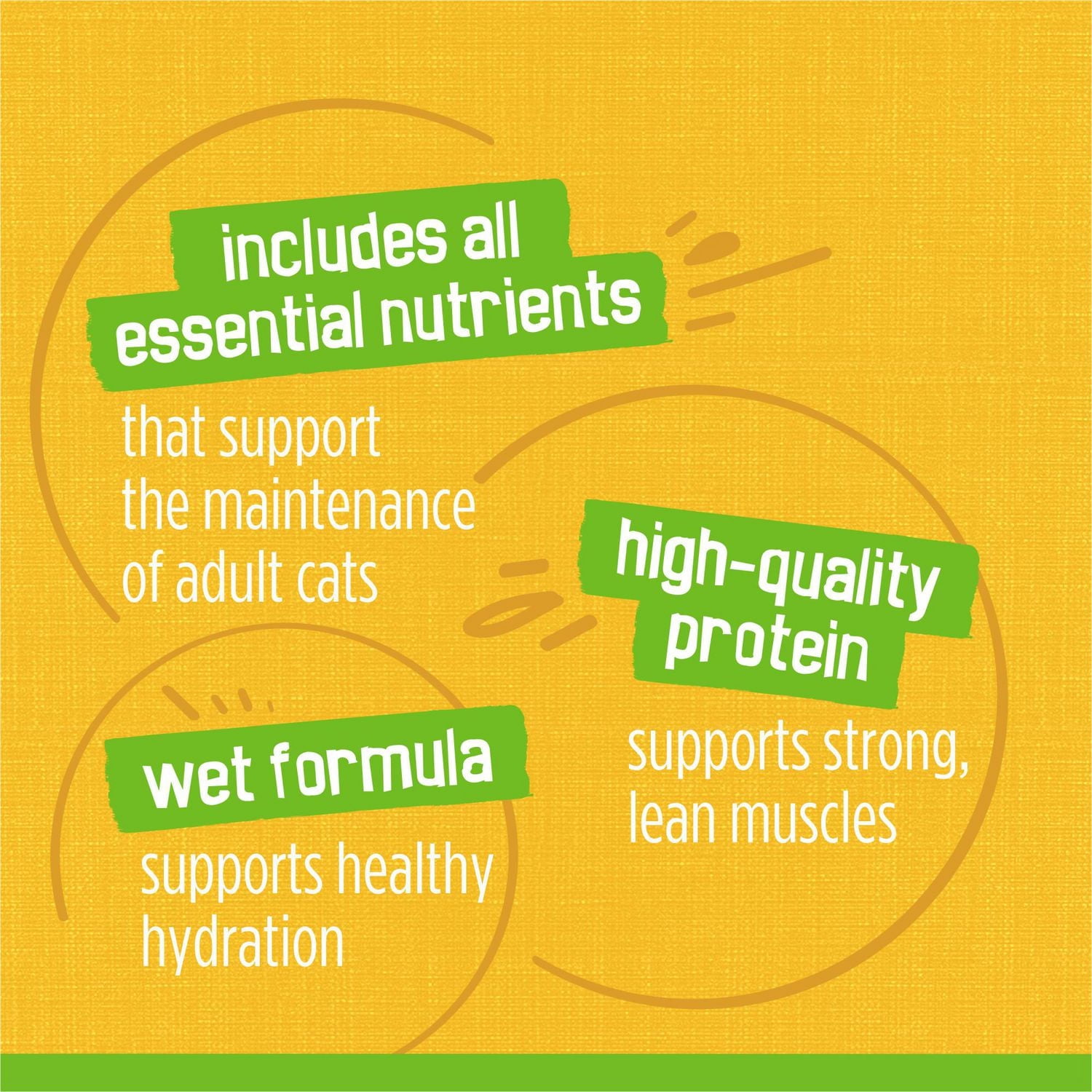 includes all essential nutrients

that support the maintenance of adult cats

high-quality protein

supports strong, lean muscles

wet formula

supports healthy hydration